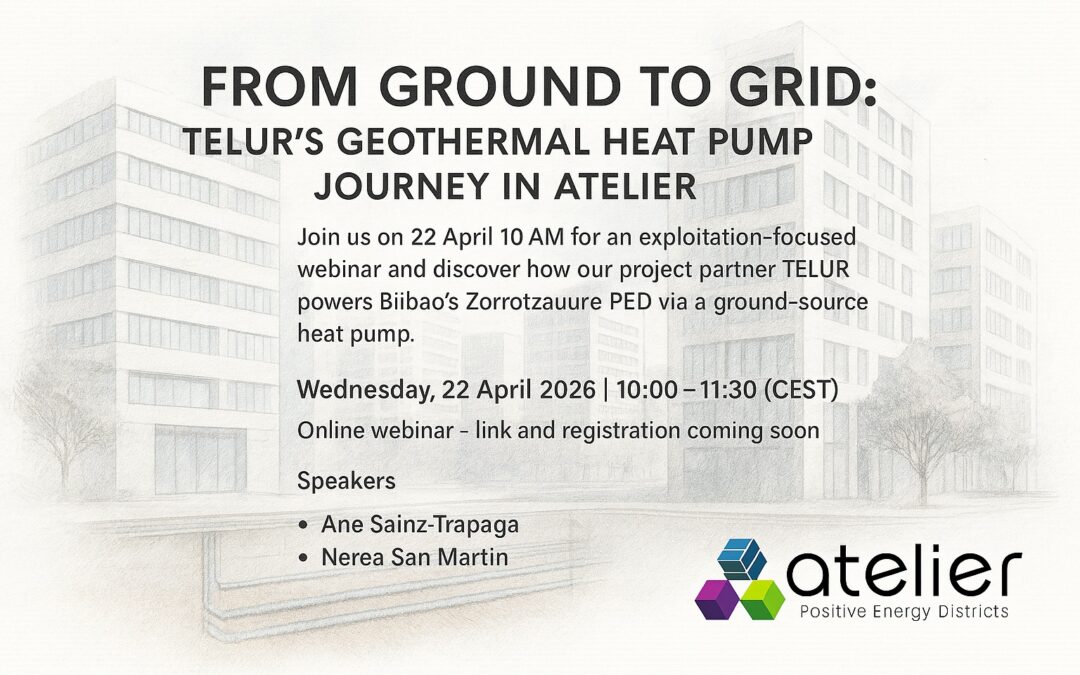 FROM GROUND TO GRID:
TELUR'S GEOTHERMAL HEAT PUMP JOURNEY IN ATELIER

Join us on 22 April 10 AM for an exploitation-focused webinar and discover how our project partner TELUR powers Biibao's Zorrotzauure PED via a ground-source heat pump.

Wednesday, 22 April 2026 | 10:00 – 11:30 (CEST)

Online webinar - link and registration coming soon

Speakers

• Ane Sainz-Trapaga
• Nerea San Martin

atelier
Positive Energy Districts